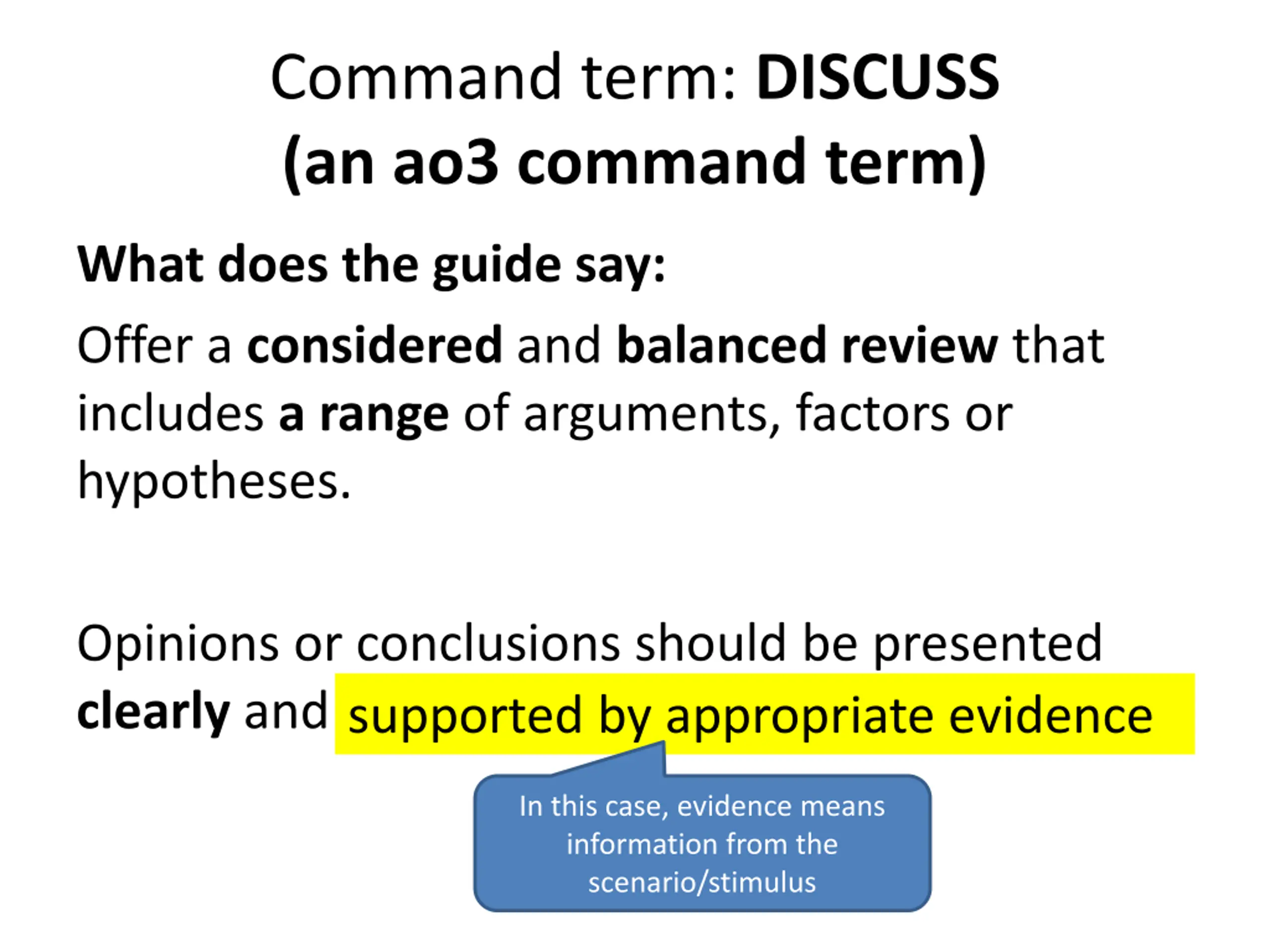 Command term: DISCUSS
(an ao3 command term)

What does the guide say:

Offer a considered and balanced review that includes a range of arguments, factors or hypotheses.

Opinions or conclusions should be presented clearly and supported by appropriate evidence

In this case, evidence means information from the scenario/stimulus